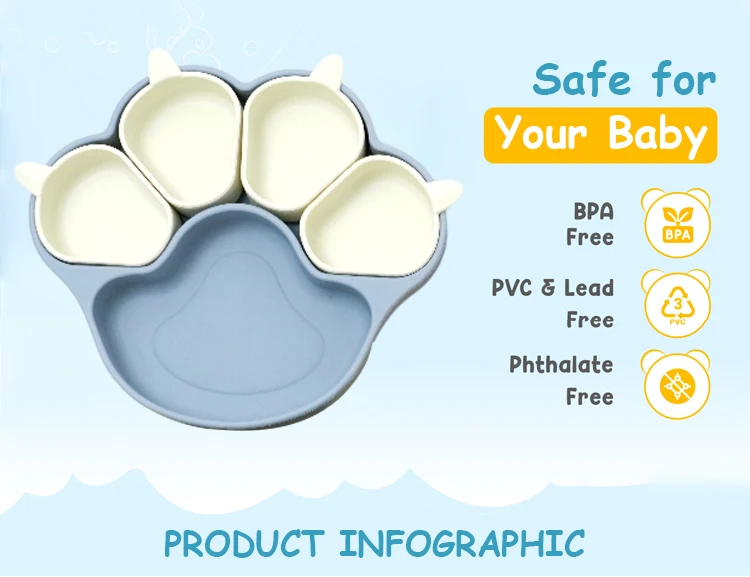 Safe for
Your Baby

BPA Free

BPA

PVC & Lead Free

3
PVC

Phthalate Free

PRODUCT INFOGRAPHIC